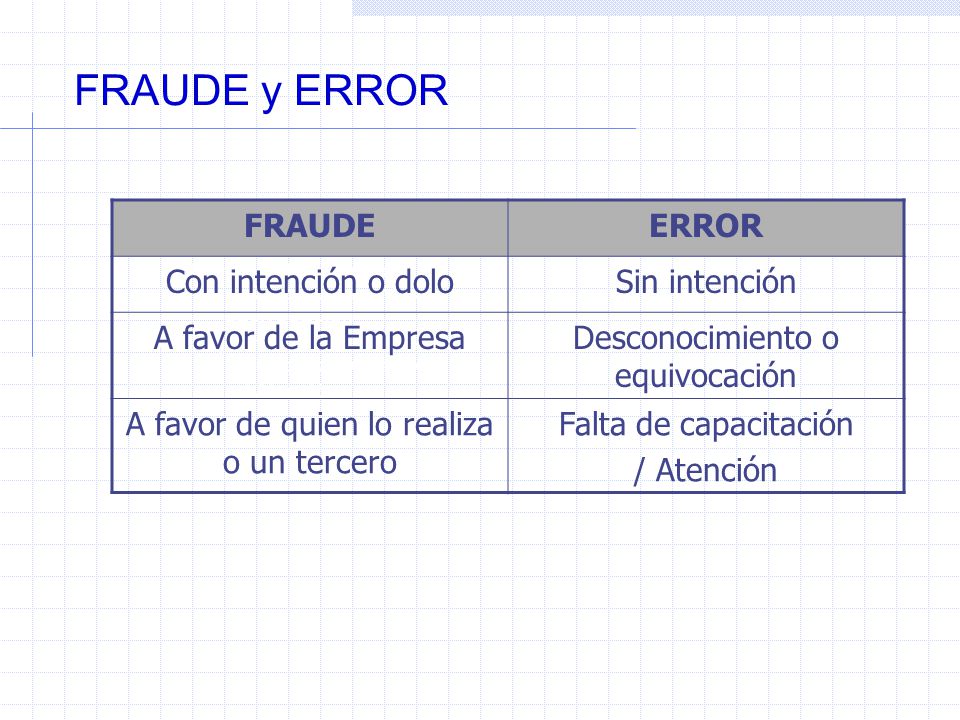 FRAUDE y ERROR

| FRAUDE | ERROR |
|---|---|
| Con intención o dolo | Sin intención |
| A favor de la Empresa | Desconocimiento o equivocación |
| A favor de quien lo realiza o un tercero | Falta de capacitación / Atención |